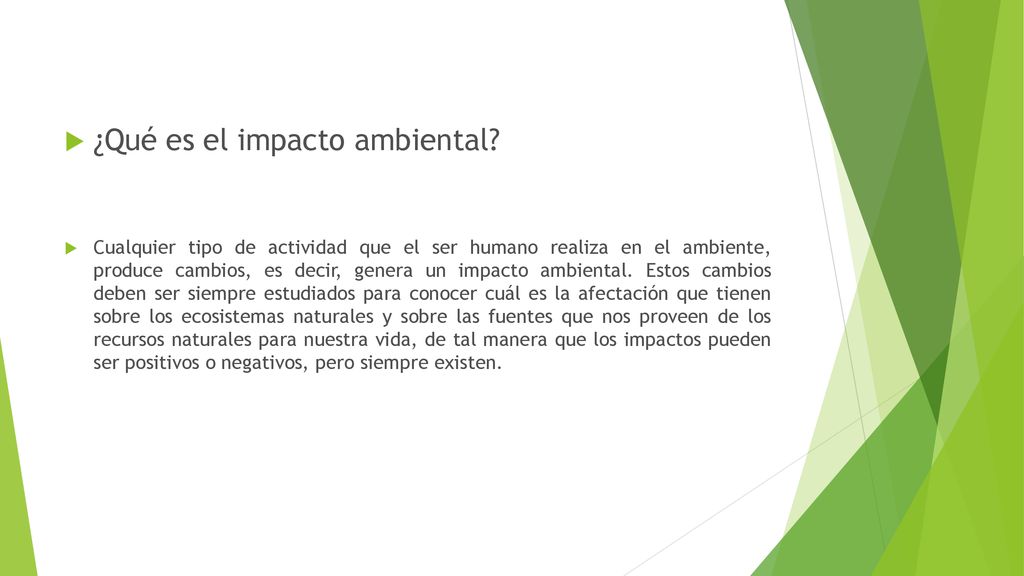 ¿Qué es el impacto ambiental?

Cualquier tipo de actividad que el ser humano realiza en el ambiente, produce cambios, es decir, genera un impacto ambiental. Estos cambios deben ser siempre estudiados para conocer cuál es la afectación que tienen sobre los ecosistemas naturales y sobre las fuentes que nos proveen de los recursos naturales para nuestra vida, de tal manera que los impactos pueden ser positivos o negativos, pero siempre existen.